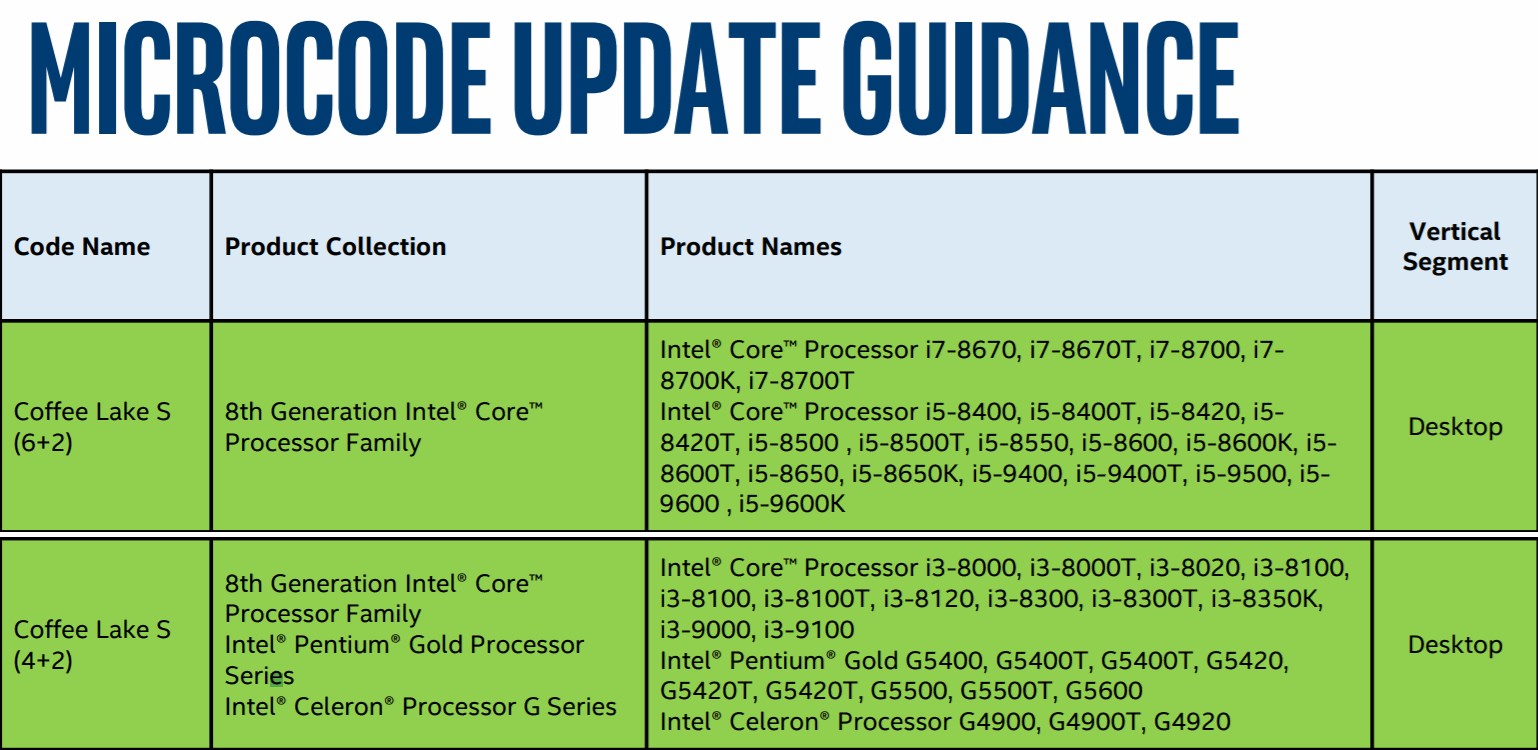 MICROCODE UPDATE GUIDANCE

| Code Name | Product Collection | Product Names | Vertical Segment |
|---|---|---|---|
| Coffee Lake S (6+2) | 8th Generation Intel® Core™ Processor Family | Intel® Core™ Processor i7-8670, i7-8670T, i7-8700, i7-8700K, i7-8700T Intel® Core™ Processor i5-8400, i5-8400T, i5-8420, i5-8420T, i5-8500 , i5-8500T, i5-8550, i5-8600, i5-8600K, i5-8600T, i5-8650, i5-8650K, i5-9400, i5-9400T, i5-9500, i5-9600 , i5-9600K | Desktop |
| Coffee Lake S (4+2) | 8th Generation Intel® Core™ Processor Family Intel® Pentium® Gold Processor Series Intel® Celeron® Processor G Series | Intel® Core™ Processor i3-8000, i3-8000T, i3-8020, i3-8100, i3-8100, i3-8100T, i3-8120, i3-8300, i3-8300T, i3-8350K, i3-9000, i3-9100 Intel® Pentium® Gold G5400, G5400T, G5400T, G5420, G5420T, G5420T, G5500, G5500T, G5600 Intel® Celeron® Processor G4900, G4900T, G4920 | Desktop |